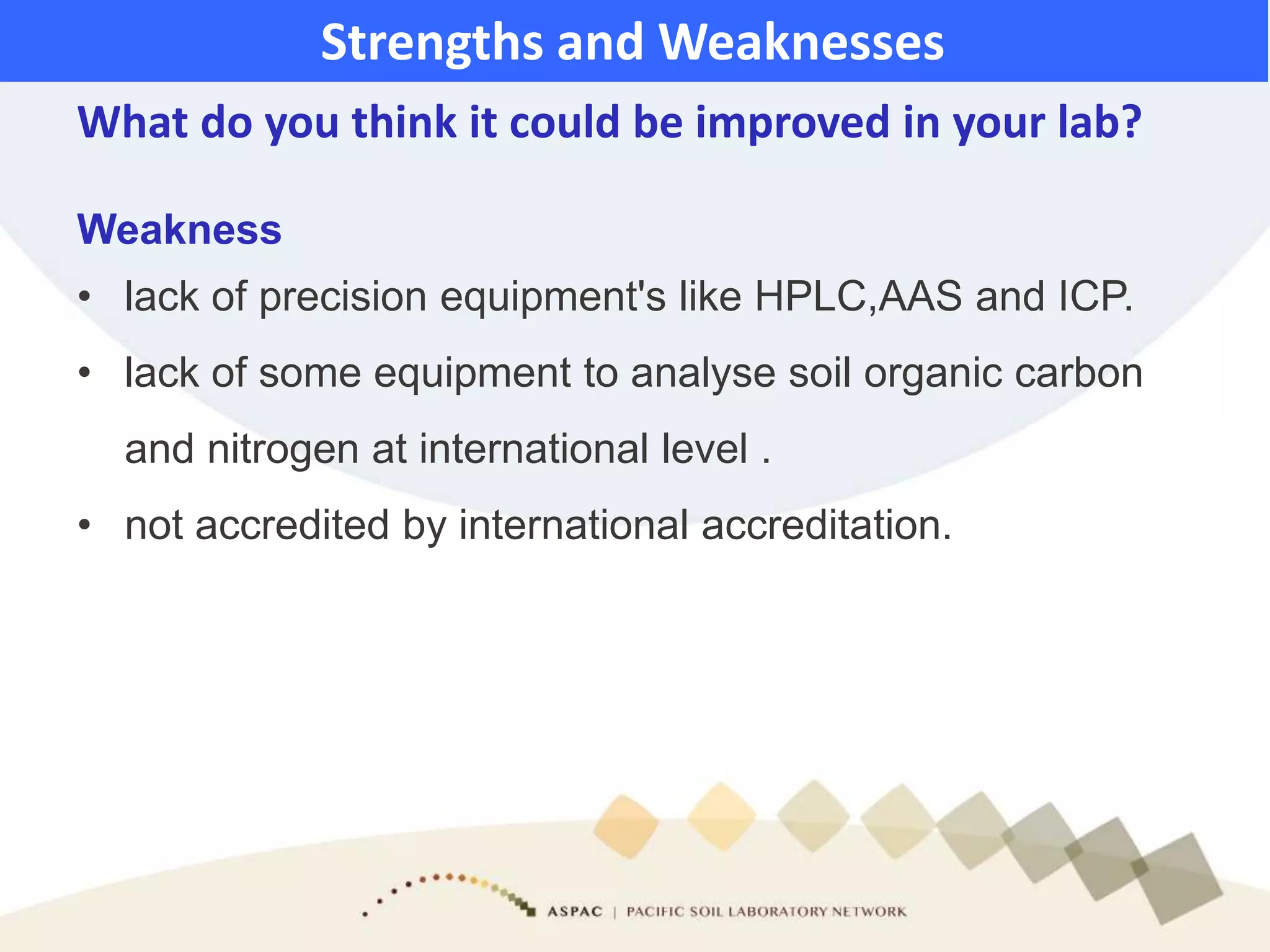 Strengths and Weaknesses

What do you think it could be improved in your lab?

Weakness

• lack of precision equipment's like HPLC,AAS and ICP.
• lack of some equipment to analyse soil organic carbon and nitrogen at international level .
• not accredited by international accreditation.

ASPAC | PACIFIC SOIL LABORATORY NETWORK